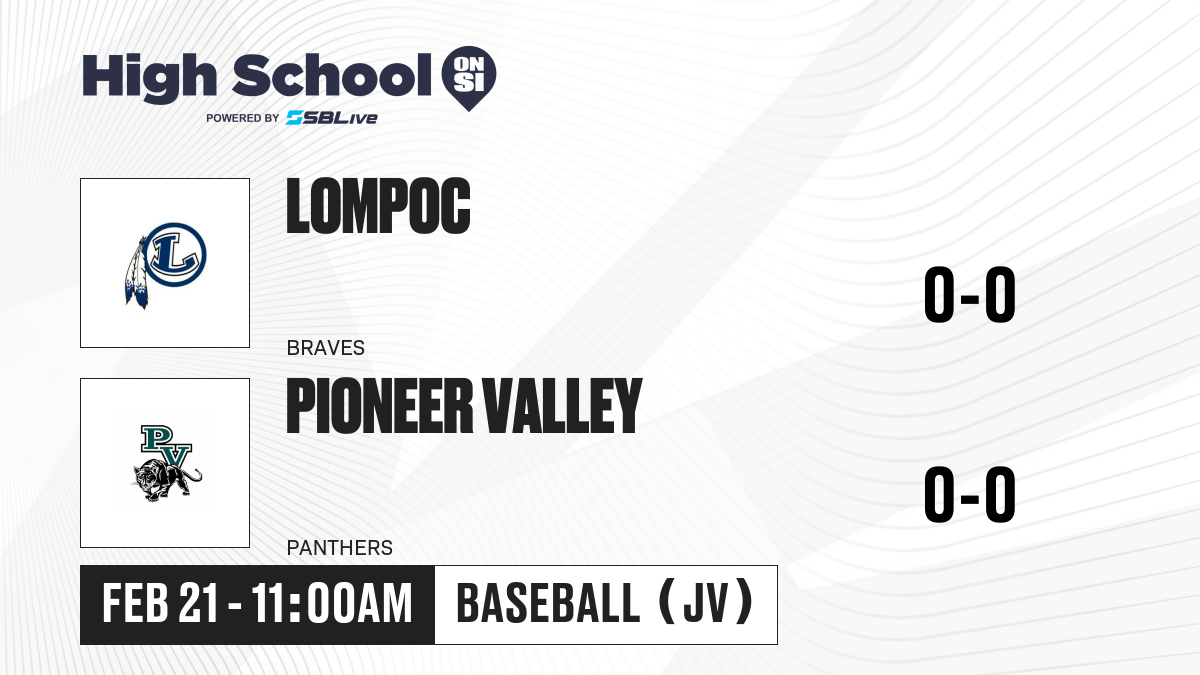 High School ON SI
POWERED BY SBLive

L

LOMPOC

BRAVES

0-0

PV

PIONEER VALLEY

PANTHERS

0-0

FEB 21 - 11:00AM

BASEBALL (JV)